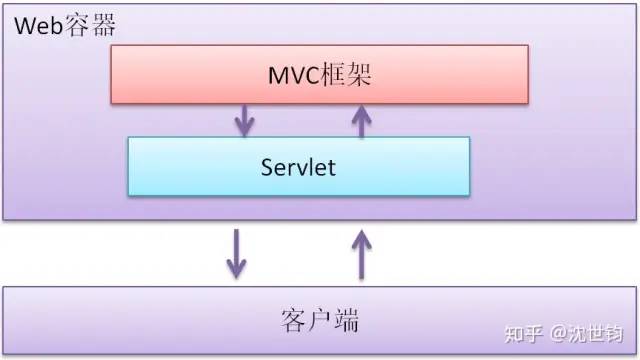 Web容器

MVC框架

Servlet

客户端

知乎 @沈世钧